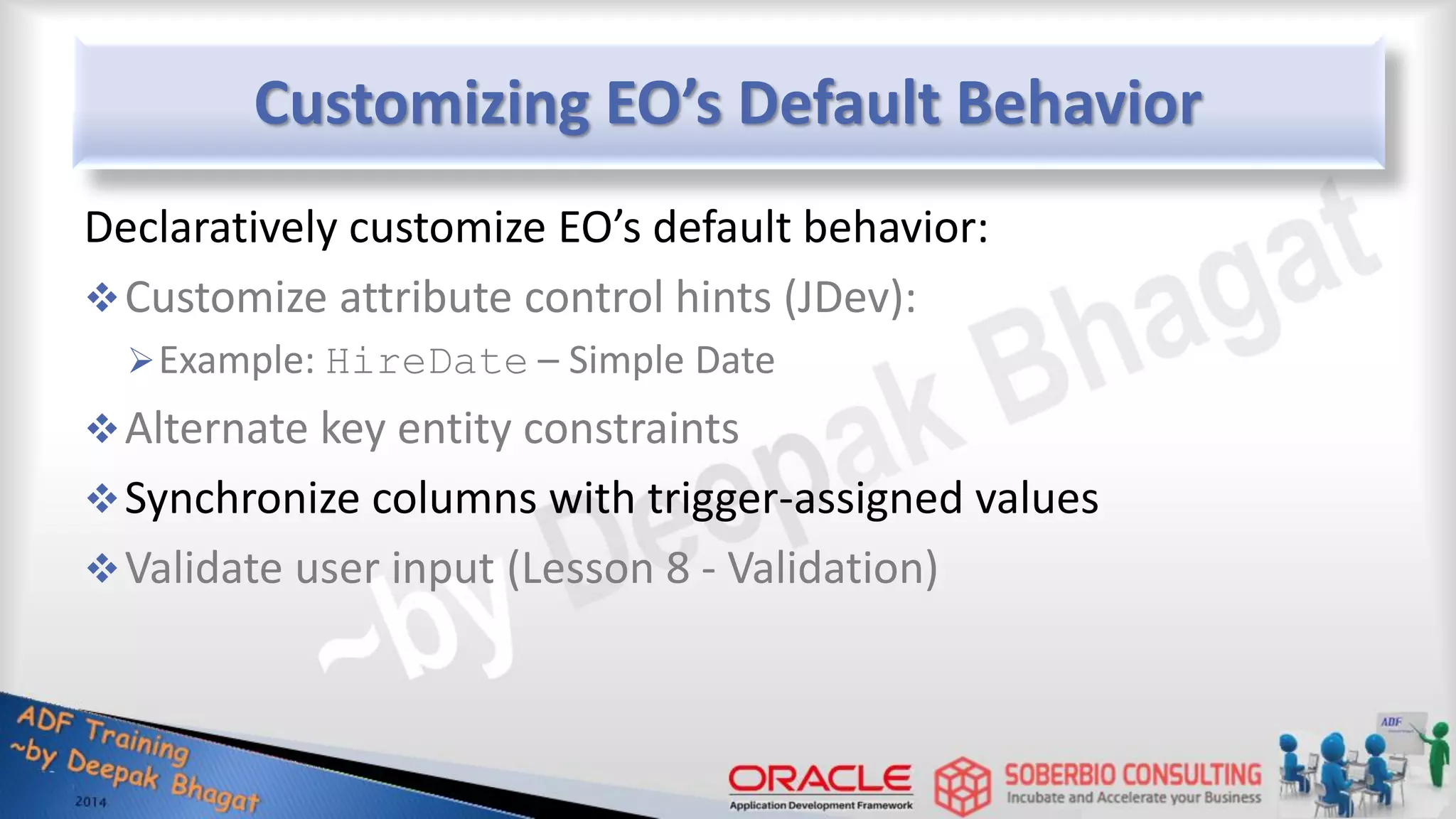 Customizing EO's Default Behavior

Declaratively customize EO's default behavior:

❖ Customize attribute control hints (JDev):

➢ Example: HireDate – Simple Date

❖ Alternate key entity constraints

❖ Synchronize columns with trigger-assigned values

❖ Validate user input (Lesson 8 - Validation)

~by Deepak Bhagat

ADF Training
~by Deepak Bhagat
2014

ORACLE
Application Development Framework

SOBERBIO CONSULTING
Incubate and Accelerate your Business

ADF